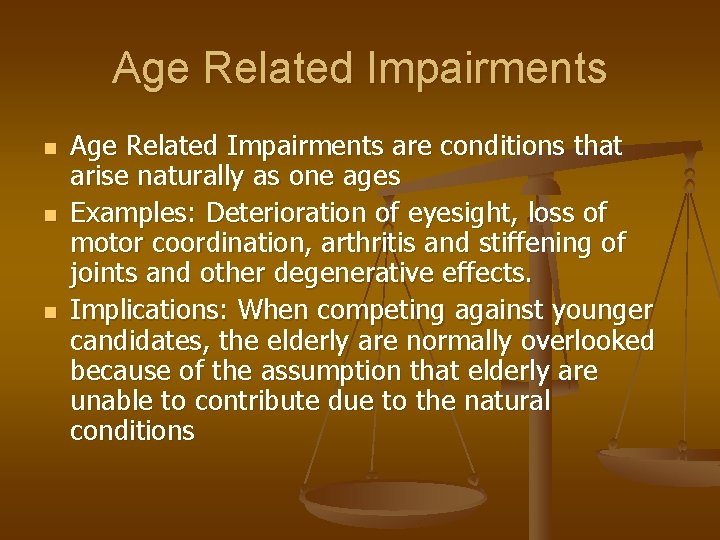 Age Related Impairments

- Age Related Impairments are conditions that arise naturally as one ages
- Examples: Deterioration of eyesight, loss of motor coordination, arthritis and stiffening of joints and other degenerative effects.
- Implications: When competing against younger candidates, the elderly are normally overlooked because of the assumption that elderly are unable to contribute due to the natural conditions